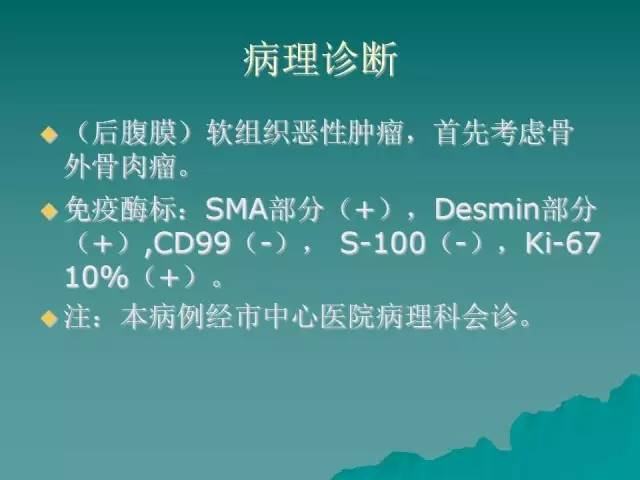 病理诊断

◆（后腹膜）软组织恶性肿瘤，首先考虑骨外骨肉瘤。

◆免疫酶标：SMA部分（+），Desmin部分（+）,CD99（-）， S-100（-），Ki-67 10%（+）。

◆注：本病例经市中心医院病理科会诊。